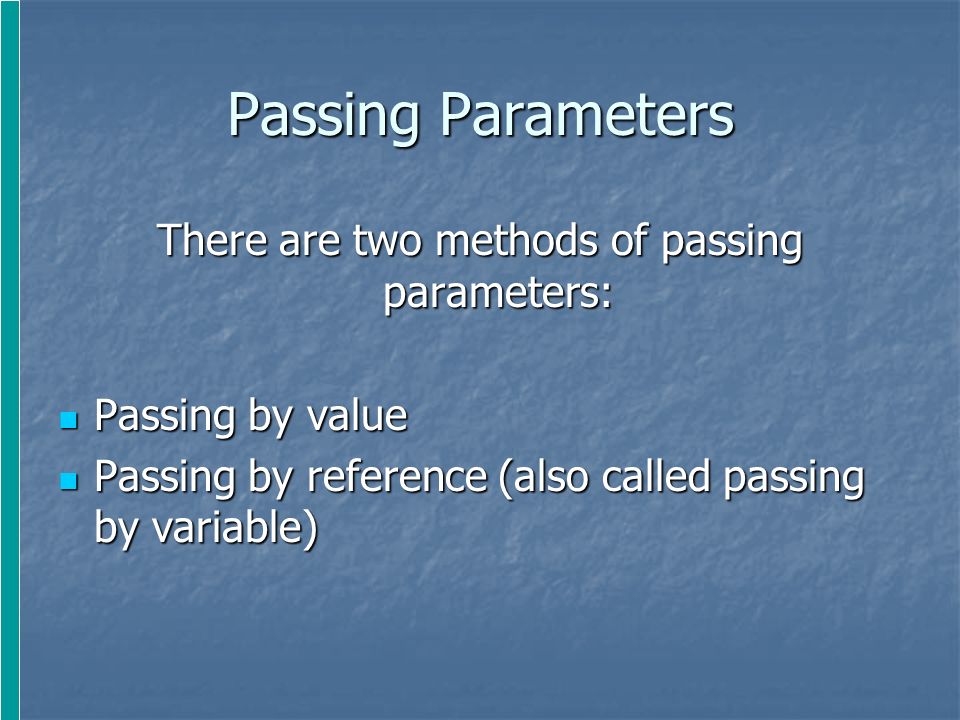 Passing Parameters

There are two methods of passing parameters:

- Passing by value
- Passing by reference (also called passing by variable)